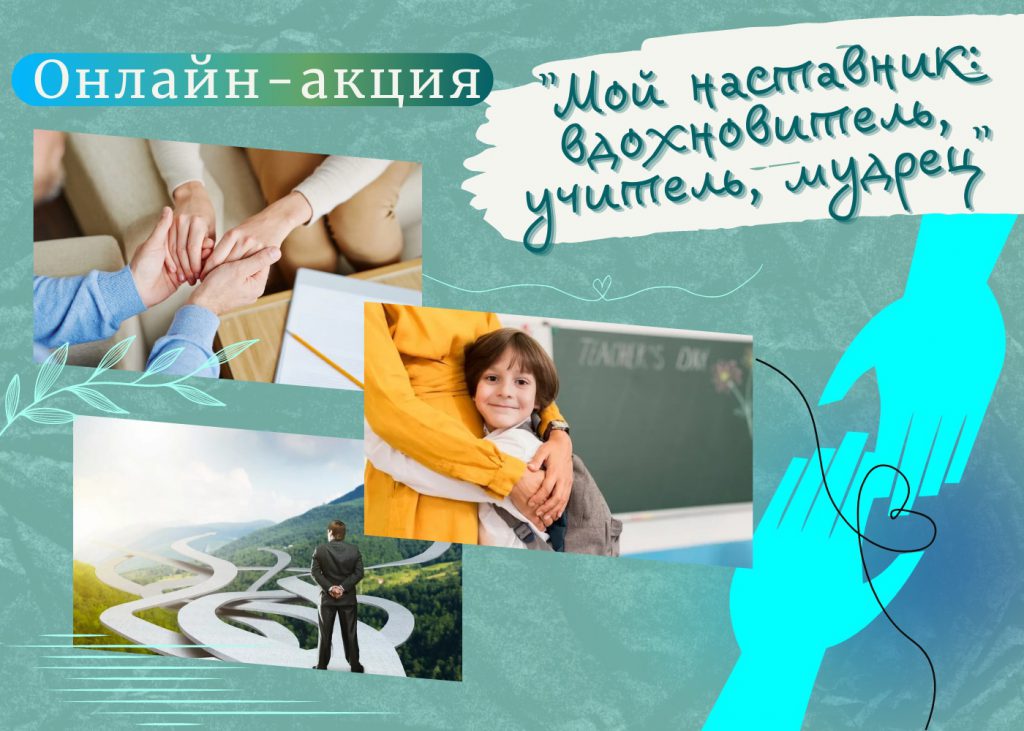 Онлайн-акция

"Мой наставник: вдохновитель, учитель, мудрец"

TEACHER'S DAY